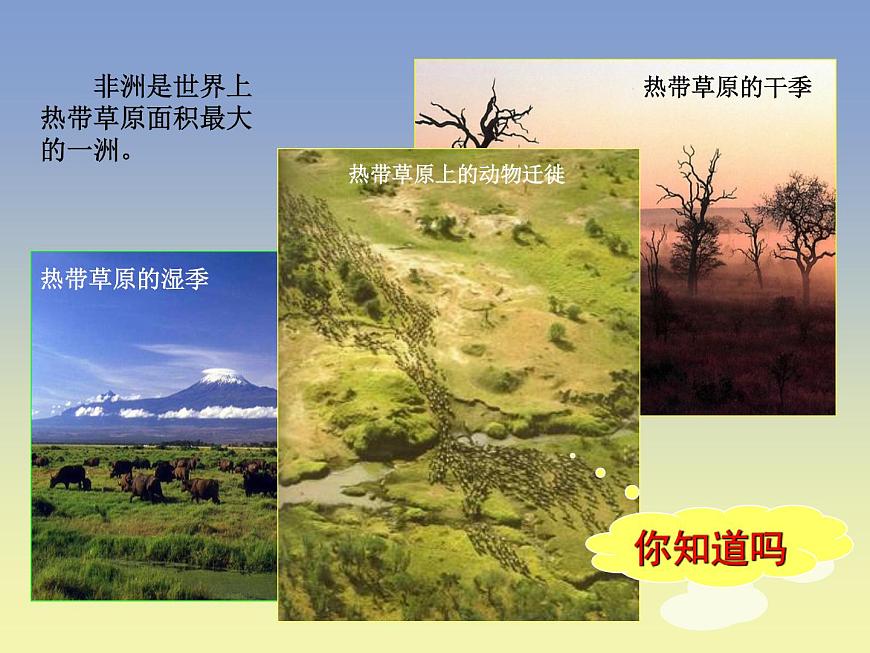 非洲是世界上热带草原面积最大的一洲。

热带草原的干季

热带草原上的动物迁徙

热带草原的湿季

你知道吗